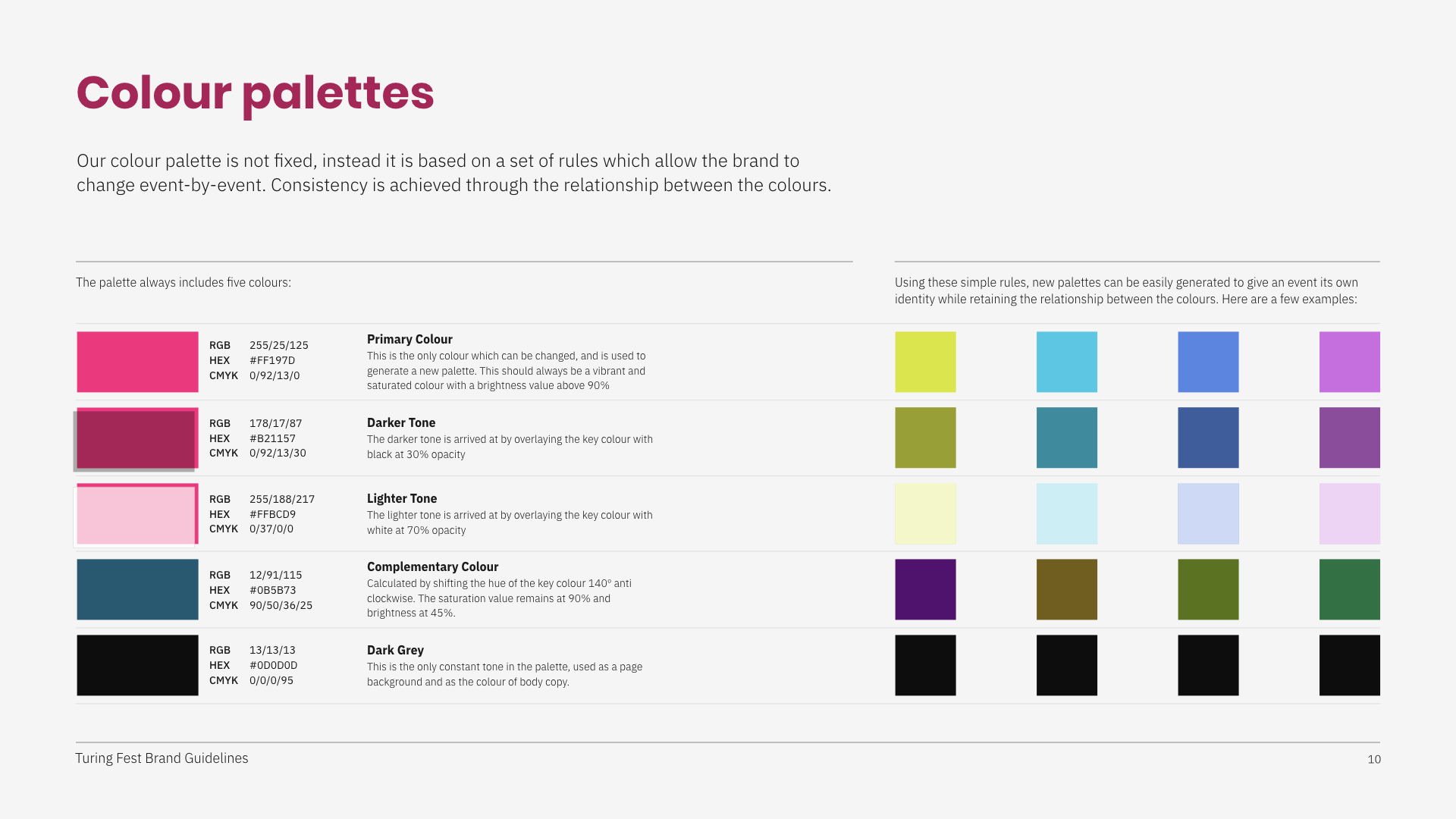 Colour palettes

Our colour palette is not fixed, instead it is based on a set of rules which allow the brand to change event-by-event. Consistency is achieved through the relationship between the colours.

The palette always includes five colours:

RGB 255/25/125
HEX #FF197D
CMYK 0/92/13/0

Primary Colour
This is the only colour which can be changed, and is used to generate a new palette. This should always be a vibrant and saturated colour with a brightness value above 90%

RGB 178/17/87
HEX #B21157
CMYK 0/92/13/30

Darker Tone
The darker tone is arrived at by overlaying the key colour with black at 30% opacity

RGB 255/188/217
HEX #FFBCD9
CMYK 0/37/0/0

Lighter Tone
The lighter tone is arrived at by overlaying the key colour with white at 70% opacity

RGB 12/91/115
HEX #0B5B73
CMYK 90/50/36/25

Complementary Colour
Calculated by shifting the hue of the key colour 140° anti clockwise. The saturation value remains at 90% and brightness at 45%.

RGB 13/13/13
HEX #0D0D0D
CMYK 0/0/0/95

Dark Grey
This is the only constant tone in the palette, used as a page background and as the colour of body copy.

Using these simple rules, new palettes can be easily generated to give an event its own identity while retaining the relationship between the colours. Here are a few examples:

Turing Fest Brand Guidelines

10